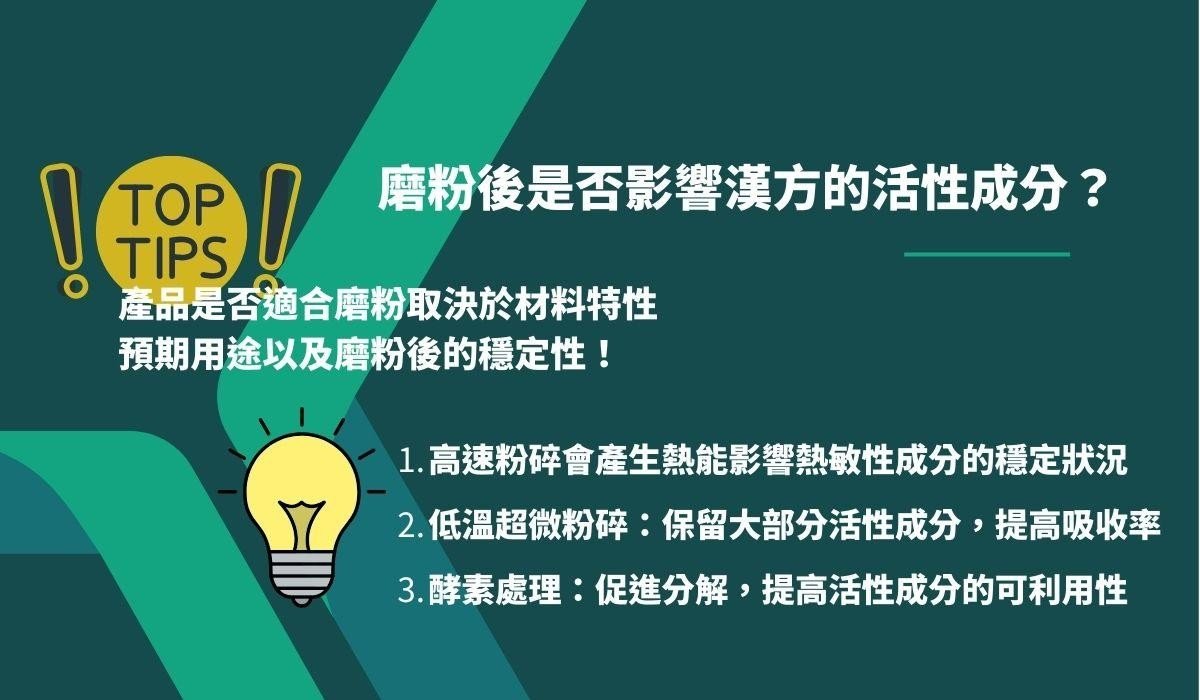 TOP TIPS

磨粉後是否影響漢方的活性成分？

產品是否適合磨粉取決於材料特性
預期用途以及磨粉後的穩定性！

1. 高速粉碎會產生熱能影響熱敏性成分的穩定狀況

2. 低溫超微粉碎：保留大部分活性成分，提高吸收率

3. 酵素處理：促進分解，提高活性成分的可利用性